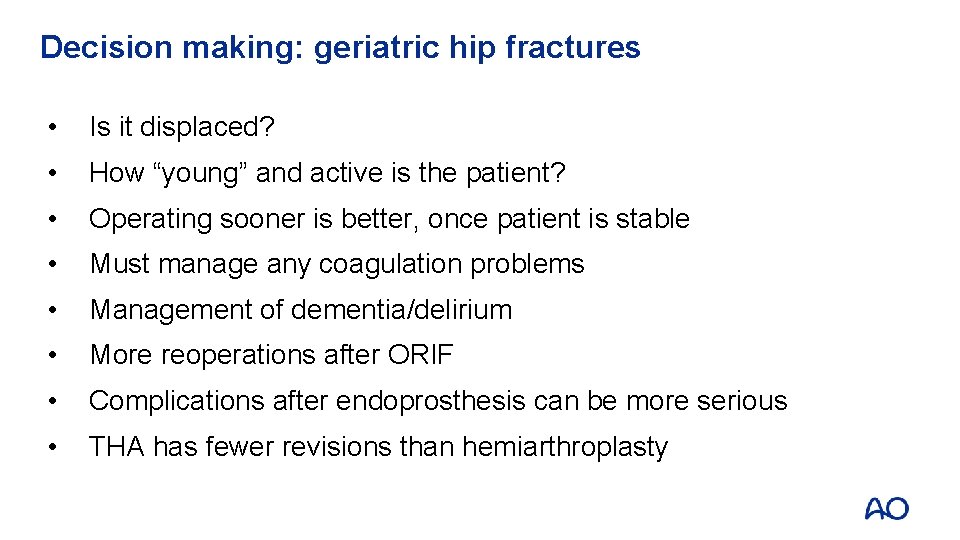 Decision making: geriatric hip fractures

• Is it displaced?
• How “young” and active is the patient?
• Operating sooner is better, once patient is stable
• Must manage any coagulation problems
• Management of dementia/delirium
• More reoperations after ORIF
• Complications after endoprosthesis can be more serious
• THA has fewer revisions than hemiarthroplasty

AO